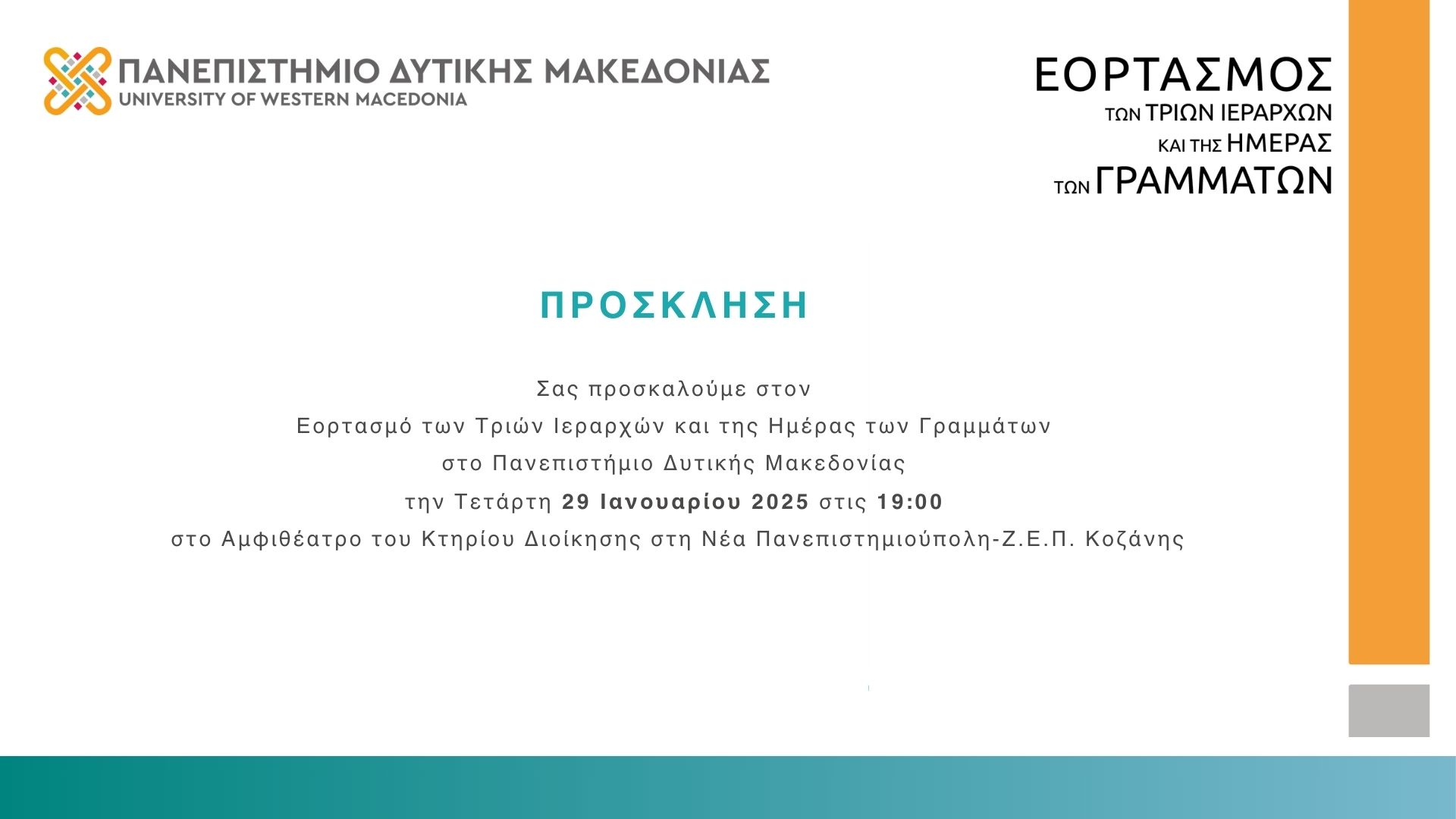 ΠΑΝΕΠΙΣΤΗΜΙΟ ΔΥΤΙΚΗΣ ΜΑΚΕΔΟΝΙΑΣ
UNIVERSITY OF WESTERN MACEDONIA

ΕΟΡΤΑΣΜΟΣ
ΤΩΝ ΤΡΙΩΝ ΙΕΡΑΡΧΩΝ
ΚΑΙ ΤΗΣ ΗΜΕΡΑΣ
ΤΩΝ ΓΡΑΜΜΑΤΩΝ

ΠΡΟΣΚΛΗΣΗ

Σας προσκαλούμε στον
Εορτασμό των Τριών Ιεραρχών και της Ημέρας των Γραμμάτων
στο Πανεπιστήμιο Δυτικής Μακεδονίας
την Τετάρτη 29 Ιανουαρίου 2025 στις 19:00
στο Αμφιθέατρο του Κτηρίου Διοίκησης στη Νέα Πανεπιστημιούπολη-Ζ.Ε.Π. Κοζάνης